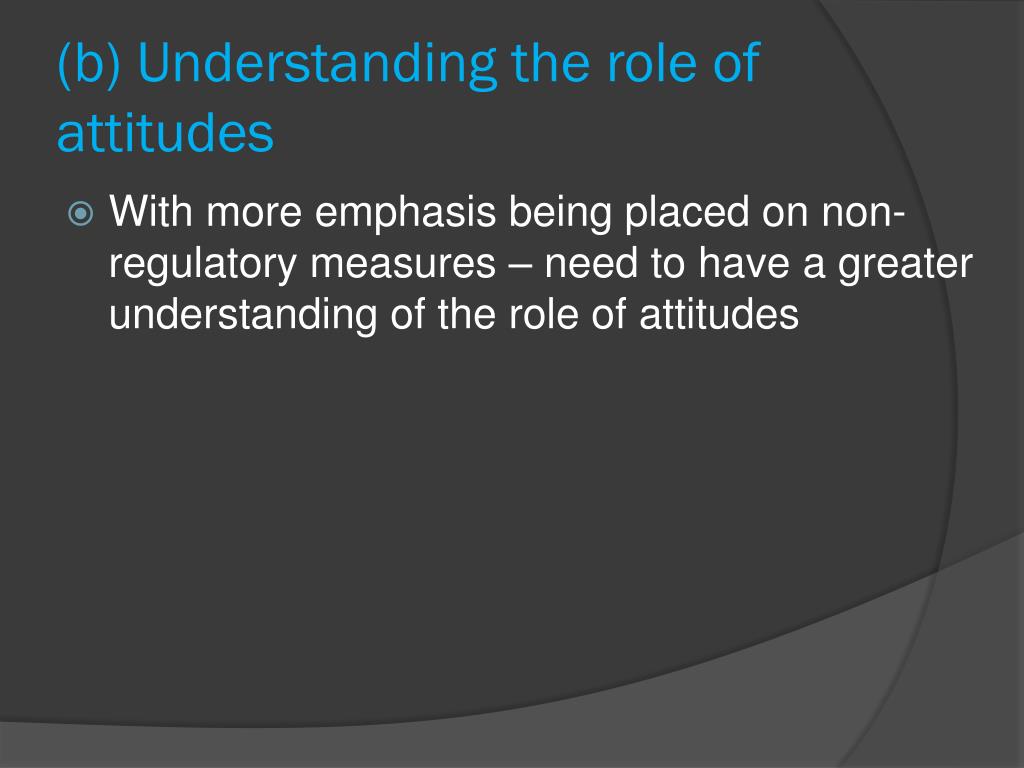 (b) Understanding the role of attitudes

With more emphasis being placed on non-regulatory measures – need to have a greater understanding of the role of attitudes